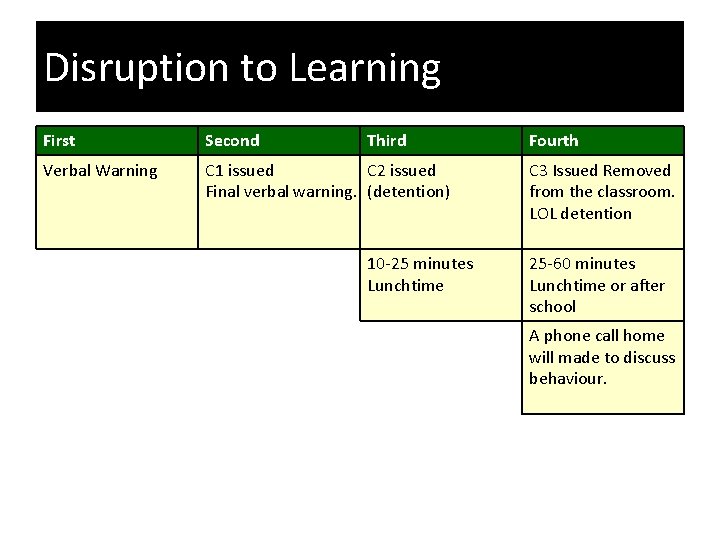 Disruption to Learning

| First | Second | Third | Fourth |
|---|---|---|---|
| Verbal Warning | C1 issued Final verbal warning. | C2 issued (detention) | C3 Issued Removed from the classroom. LOL detention |
| | | 10-25 minutes Lunchtime | 25-60 minutes Lunchtime or after school |
| | | | A phone call home will made to discuss behaviour. |